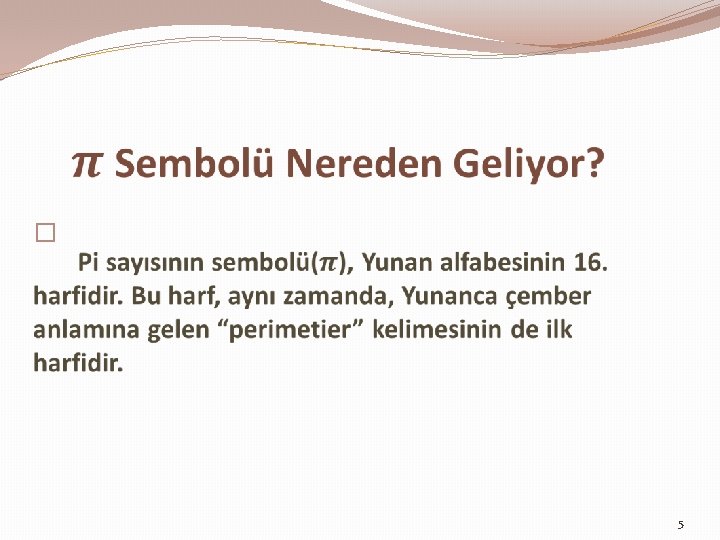 $\pi$ Sembolü Nereden Geliyor?

Pi sayısının sembolü($\pi$), Yunan alfabesinin 16. harfidir. Bu harf, aynı zamanda, Yunanca çember anlamına gelen “perimetier” kelimesinin de ilk harfidir.

5